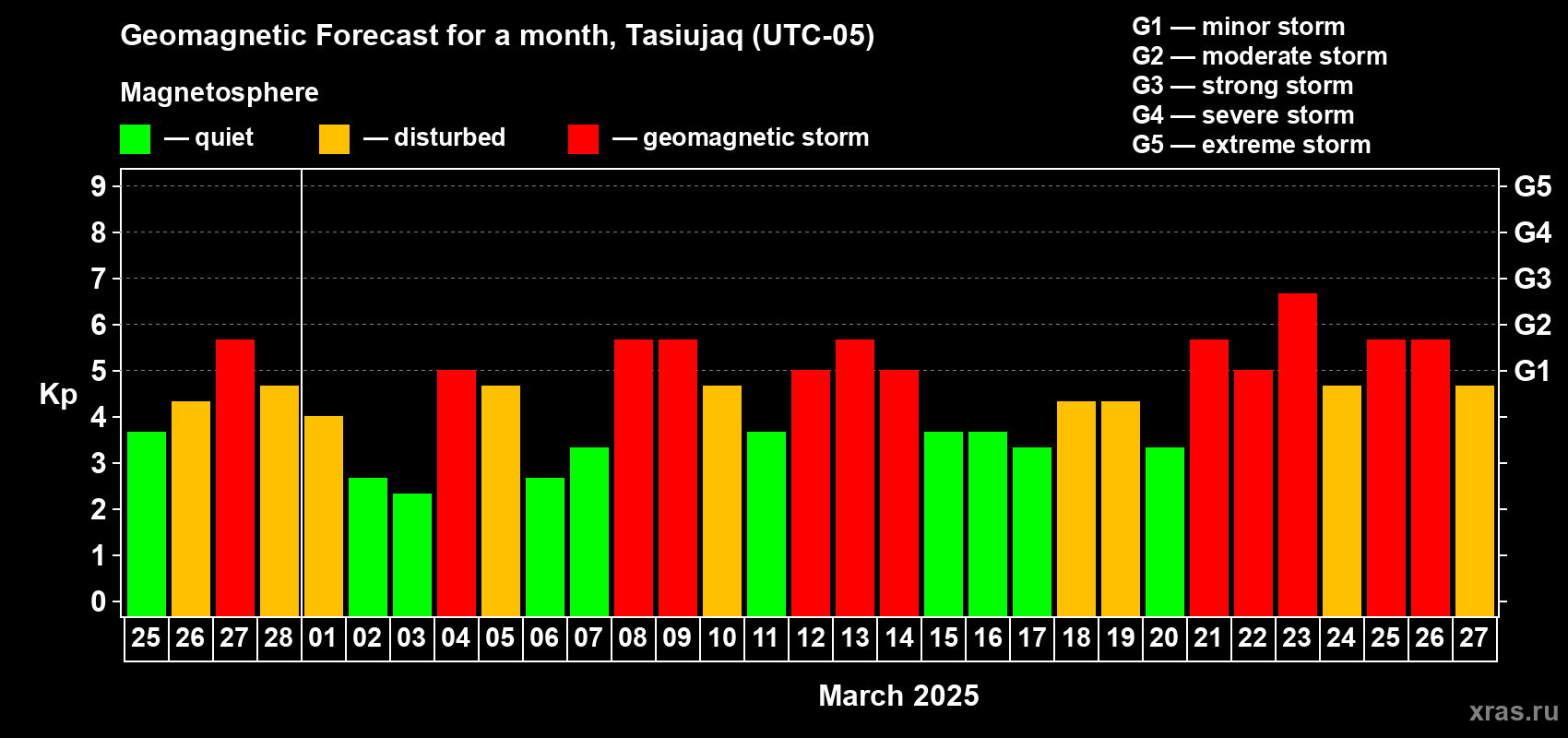 Geomagnetic Forecast for a month, Tasiujaq (UTC-05)

Magnetosphere

— quiet — disturbed — geomagnetic storm

G1 — minor storm
G2 — moderate storm
G3 — strong storm
G4 — severe storm
G5 — extreme storm

Kp

9 8 7 6 5 4 3 2 1 0

G5 G4 G3 G2 G1

25 26 27 28 01 02 03 04 05 06 07 08 09 10 11 12 13 14 15 16 17 18 19 20 21 22 23 24 25 26 27

March 2025

xras.ru